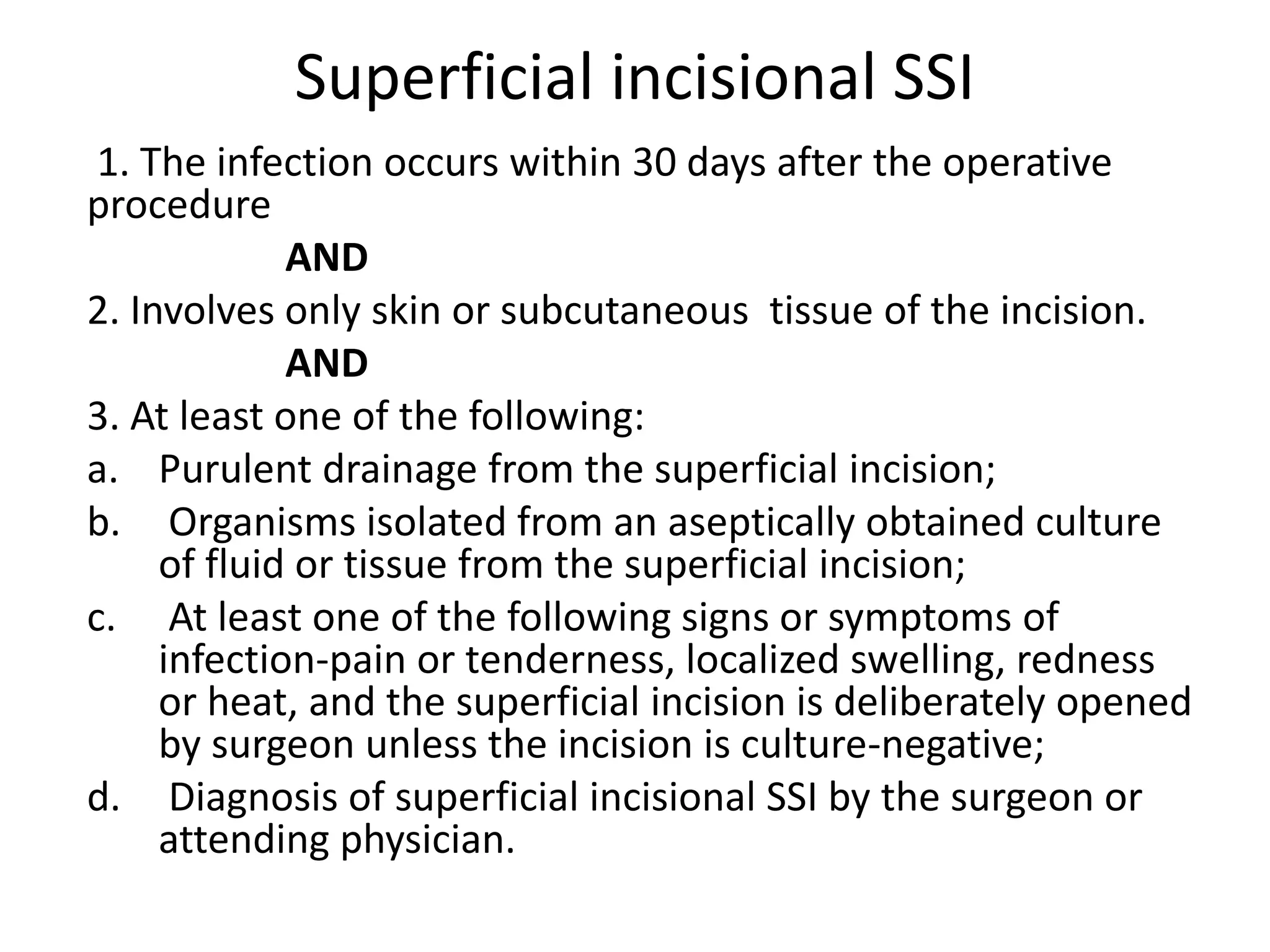 Superficial incisional SSI

1. The infection occurs within 30 days after the operative procedure

AND

2. Involves only skin or subcutaneous tissue of the incision.

AND

3. At least one of the following:

a. Purulent drainage from the superficial incision;

b. Organisms isolated from an aseptically obtained culture of fluid or tissue from the superficial incision;

c. At least one of the following signs or symptoms of infection-pain or tenderness, localized swelling, redness or heat, and the superficial incision is deliberately opened by surgeon unless the incision is culture-negative;

d. Diagnosis of superficial incisional SSI by the surgeon or attending physician.